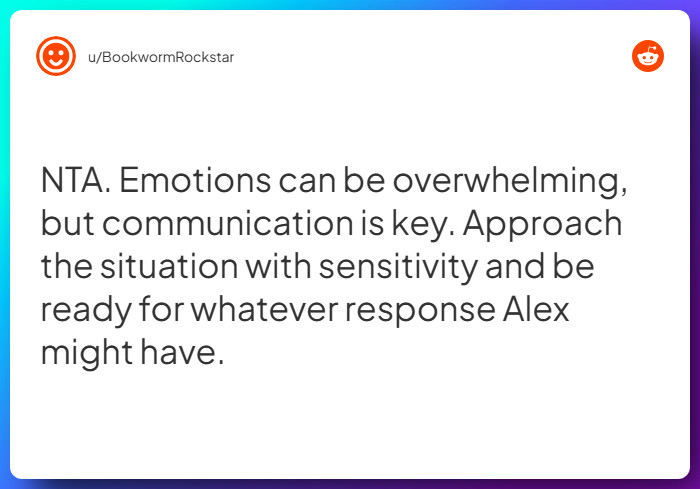 u/BookwormRockstar

NTA. Emotions can be overwhelming, but communication is key. Approach the situation with sensitivity and be ready for whatever response Alex might have.